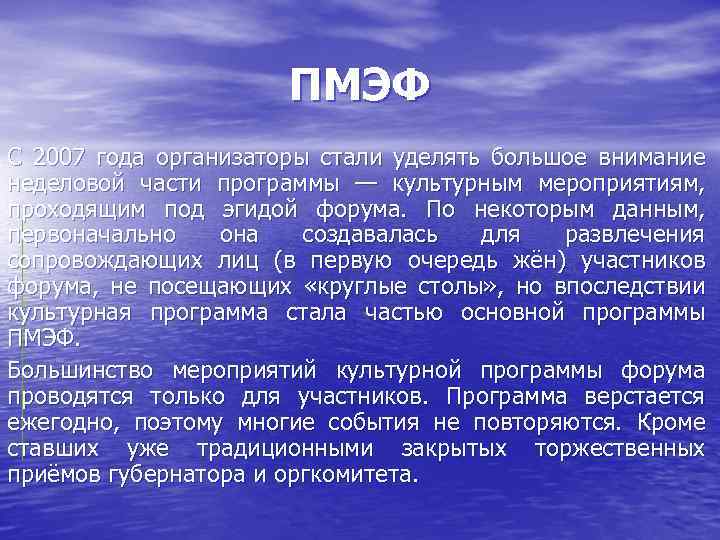 ПМЭФ

С 2007 года организаторы стали уделять большое внимание неделовой части программы — культурным мероприятиям, проходящим под эгидой форума. По некоторым данным, первоначально она создавалась для развлечения сопровождающих лиц (в первую очередь жён) участников форума, не посещающих «круглые столы», но впоследствии культурная программа стала частью основной программы ПМЭФ.

Большинство мероприятий культурной программы форума проводятся только для участников. Программа верстается ежегодно, поэтому многие события не повторяются. Кроме ставших уже традиционными закрытых торжественных приёмов губернатора и оргкомитета.